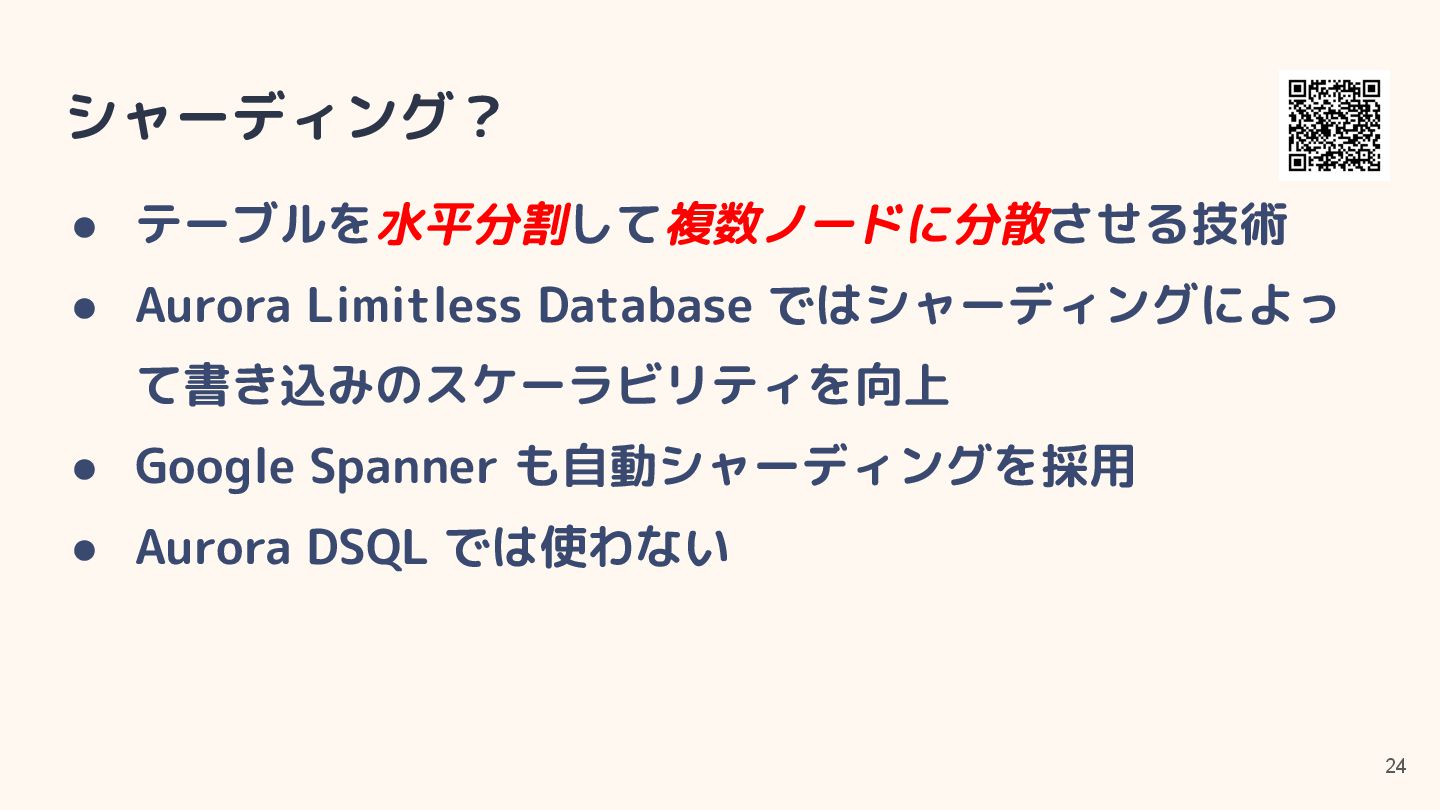 シャーディング？

● テーブルを水平分割して複数ノードに分散させる技術
● Aurora Limitless Database ではシャーディングによって書き込みのスケーラビリティを向上
● Google Spanner も自動シャーディングを採用
● Aurora DSQL では使わない

24